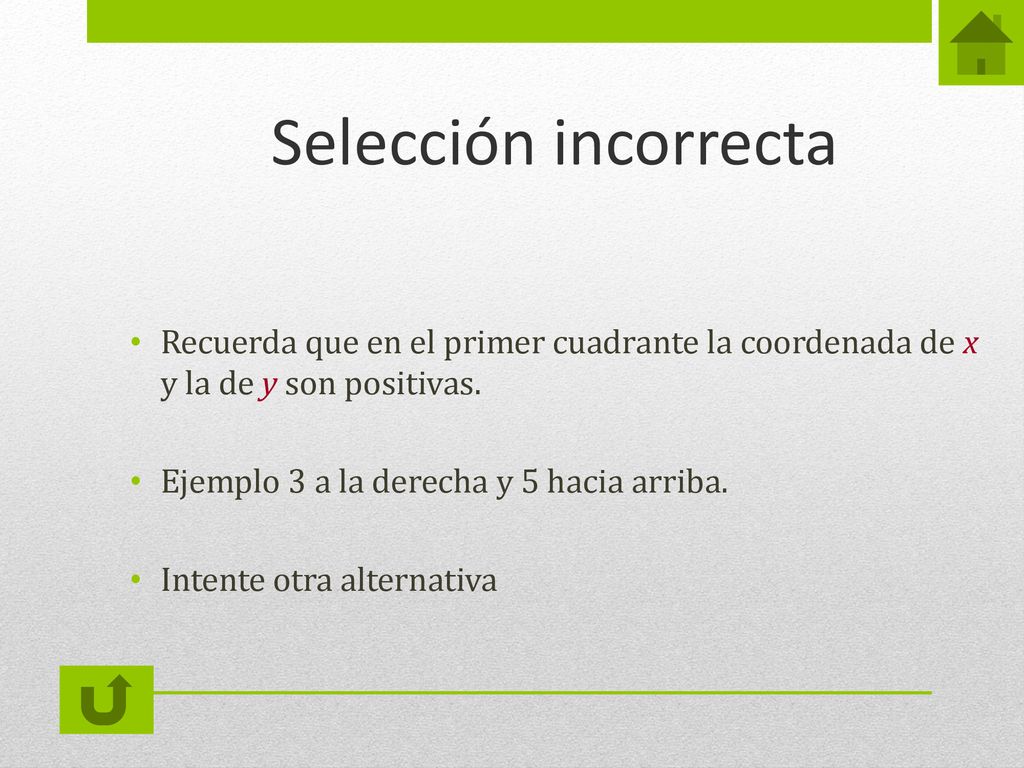 Selección incorrecta

• Recuerda que en el primer cuadrante la coordenada de $x$ y la de $y$ son positivas.

• Ejemplo 3 a la derecha y 5 hacia arriba.

• Intente otra alternativa